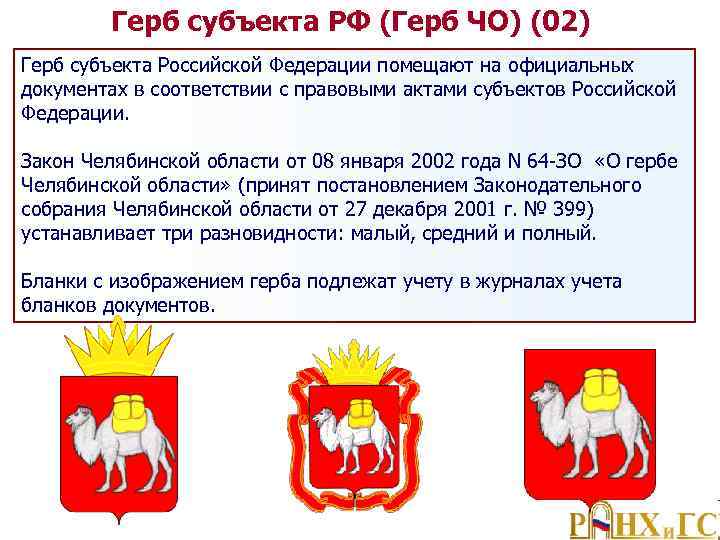 Герб субъекта РФ (Герб ЧО) (02)

Герб субъекта Российской Федерации помещают на официальных документах в соответствии с правовыми актами субъектов Российской Федерации.

Закон Челябинской области от 08 января 2002 года N 64-ЗО «О гербе Челябинской области» (принят постановлением Законодательного собрания Челябинской области от 27 декабря 2001 г. № 399) устанавливает три разновидности: малый, средний и полный.

Бланки с изображением герба подлежат учету в журналах учета бланков документов.

РАНХиГС